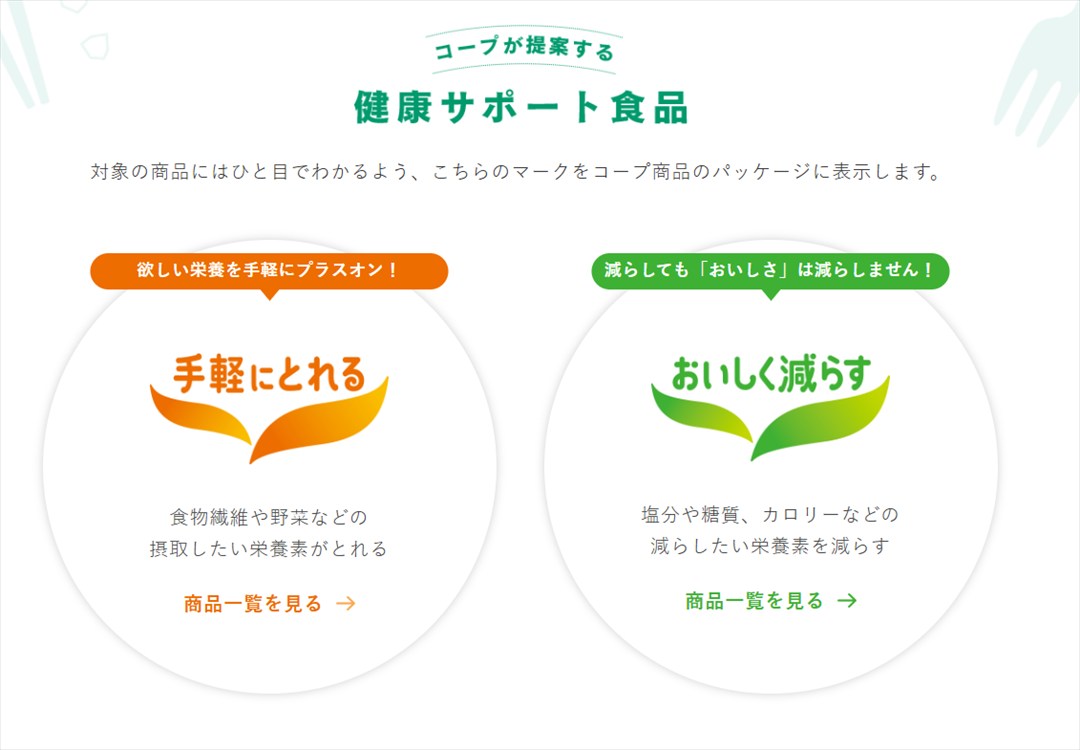 コープが提案する

健康サポート食品

対象の商品にはひと目でわかるよう、こちらのマークをコープ商品のパッケージに表示します。

欲しい栄養を手軽にプラスオン！

手軽にとれる

食物繊維や野菜などの
摂取したい栄養素がとれる

商品一覧を見る →

減らしても「おいしさ」は減らしません！

おいしく減らす

塩分や糖質、カロリーなどの
減らしたい栄養素を減らす

商品一覧を見る →